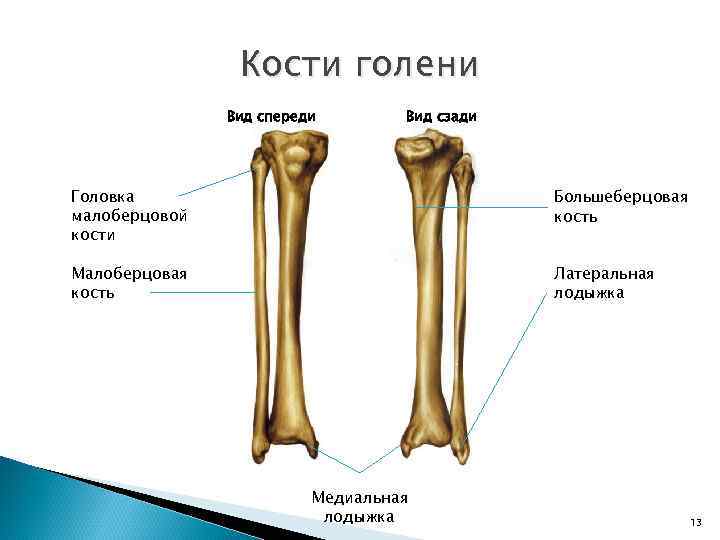 Кости голени

Вид спереди

Вид сзади

Головка малоберцовой кости

Малоберцовая кость

Большеберцовая кость

Латеральная лодыжка

Медиальная лодыжка

13